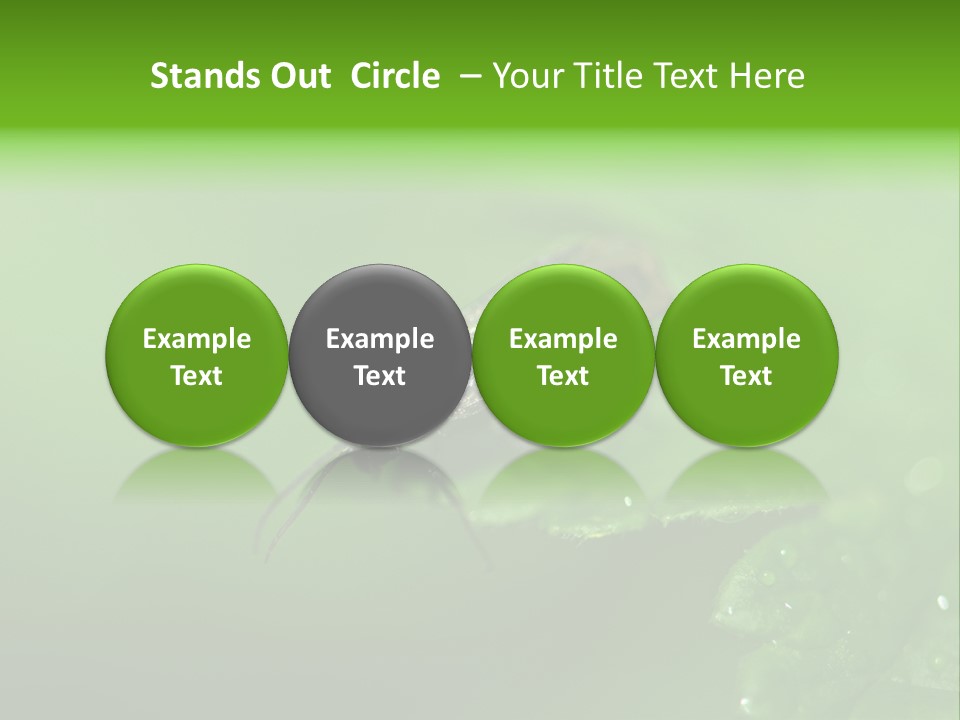 Stands Out Circle – Your Title Text Here

Example Text

Example Text

Example Text

Example Text